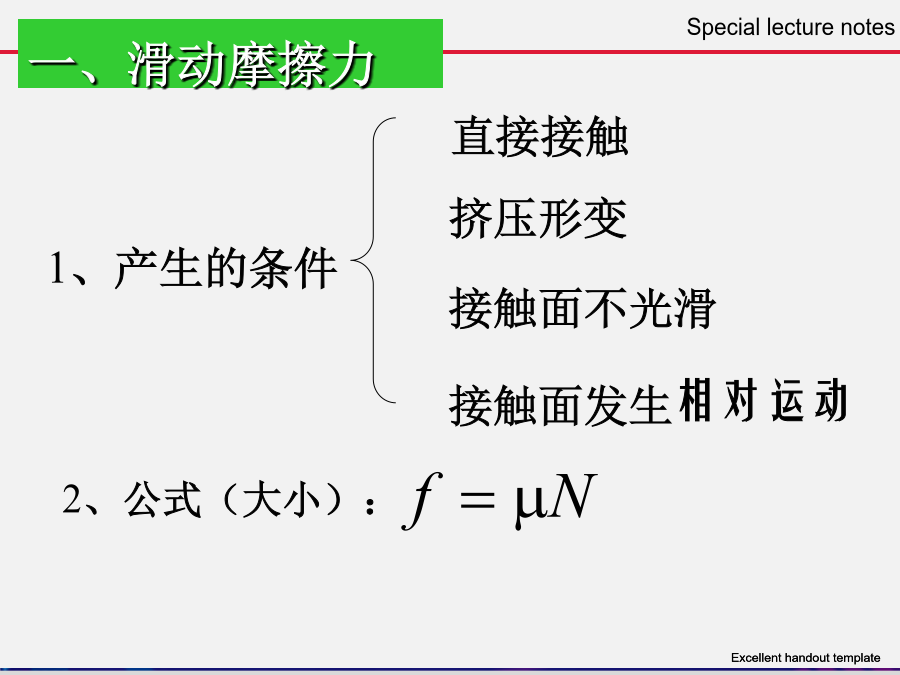 Special lecture notes

一、滑动摩擦力

1、产生的条件

直接接触

挤压形变

接触面不光滑

接触面发生相对运动

2、公式（大小）：$f = \mu N$

Excellent handout template